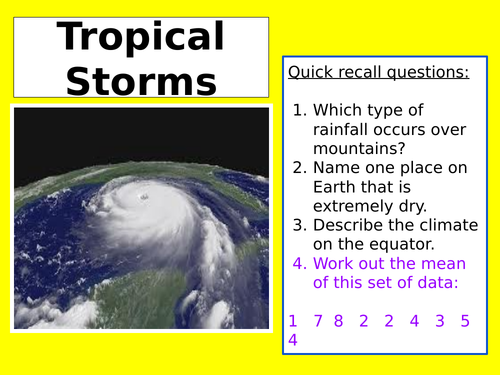 Tropical Storms

Quick recall questions:

1. Which type of rainfall occurs over mountains?
2. Name one place on Earth that is extremely dry.
3. Describe the climate on the equator.
4. Work out the mean of this set of data:

1 7 8 2 2 4 3 5 4